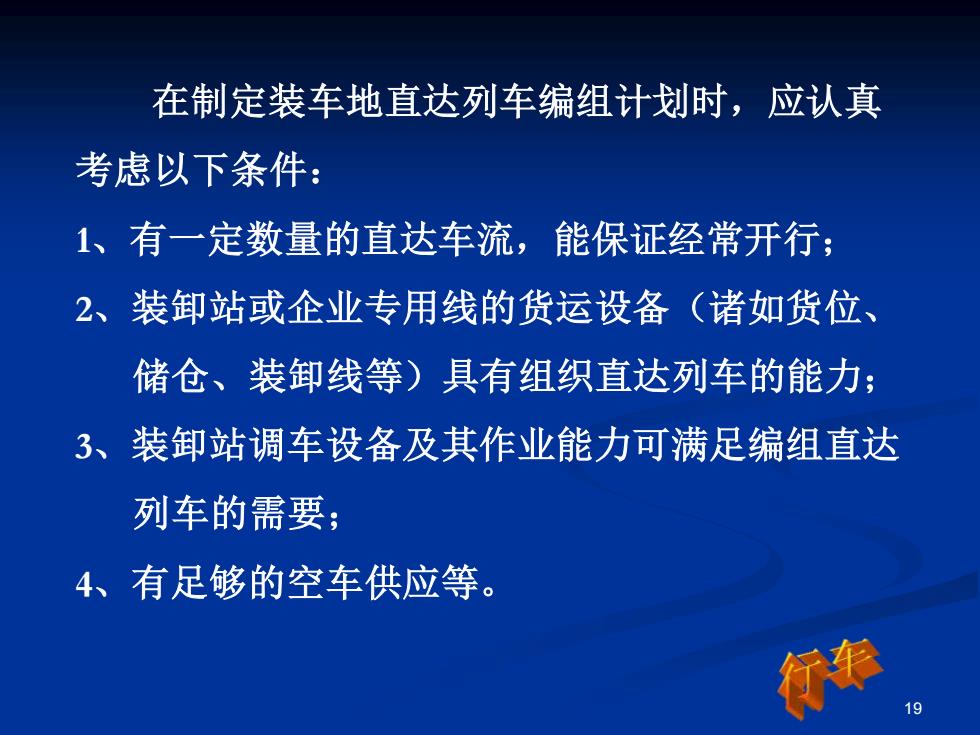 在制定装车地直达列车编组计划时，应认真考虑以下条件：

1、有一定数量的直达车流，能保证经常开行；

2、装卸站或企业专用线的货运设备（诸如货位、储仓、装卸线等）具有组织直达列车的能力；

3、装卸站调车设备及其作业能力可满足编组直达列车的需要；

4、有足够的空车供应等。

行车

19